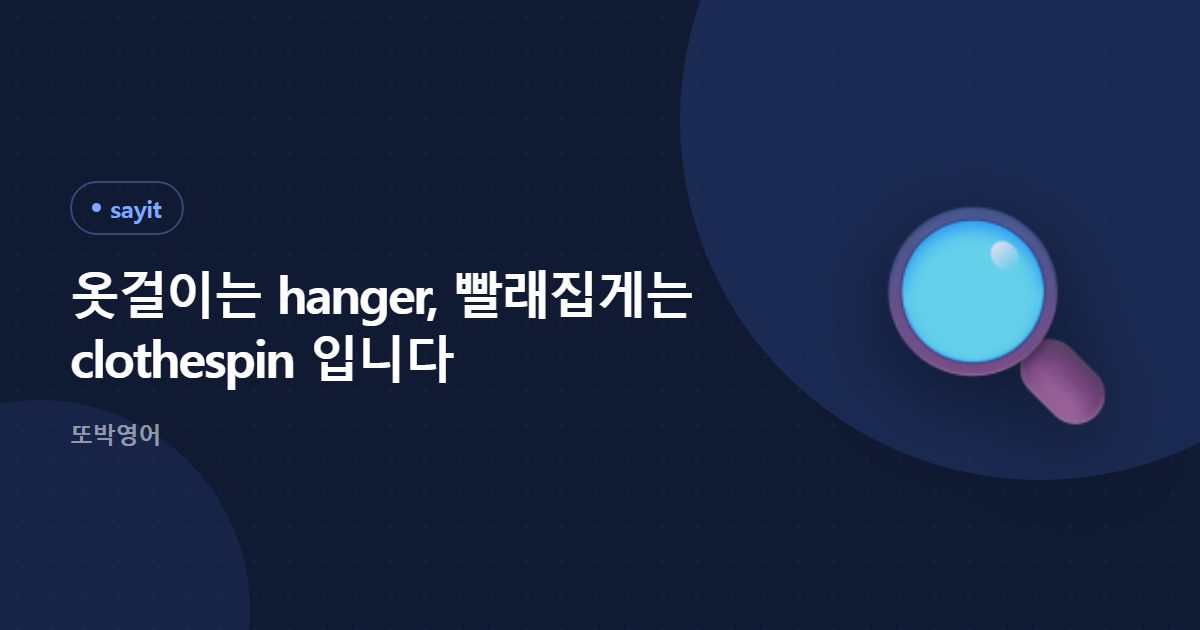 sayit

옷걸이는 hanger, 빨래집게는 clothespin 입니다

또박영어